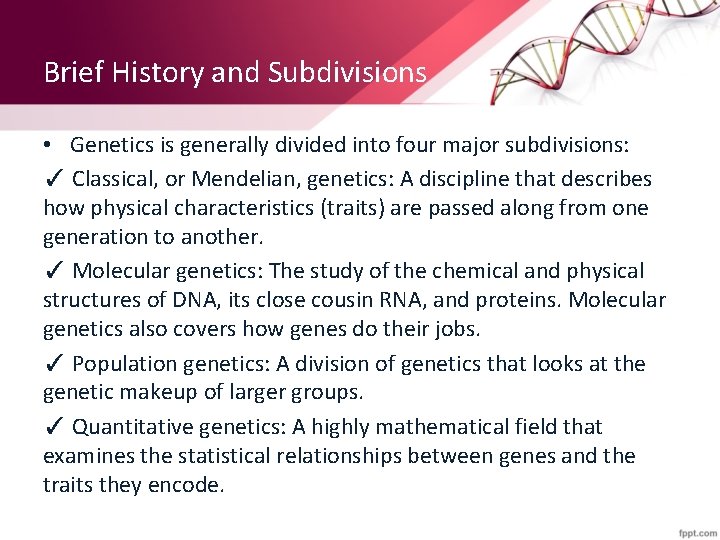 Brief History and Subdivisions

• Genetics is generally divided into four major subdivisions:

✓ Classical, or Mendelian, genetics: A discipline that describes how physical characteristics (traits) are passed along from one generation to another.

✓ Molecular genetics: The study of the chemical and physical structures of DNA, its close cousin RNA, and proteins. Molecular genetics also covers how genes do their jobs.

✓ Population genetics: A division of genetics that looks at the genetic makeup of larger groups.

✓ Quantitative genetics: A highly mathematical field that examines the statistical relationships between genes and the traits they encode.

fppt.com